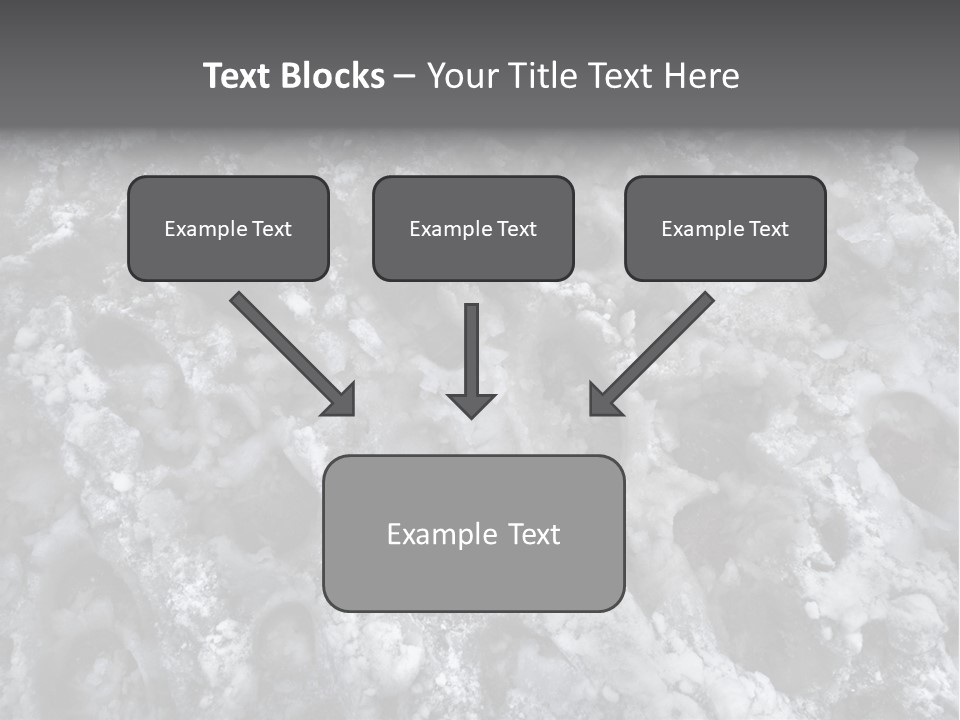 Text Blocks – Your Title Text Here

Example Text

Example Text

Example Text

Example Text